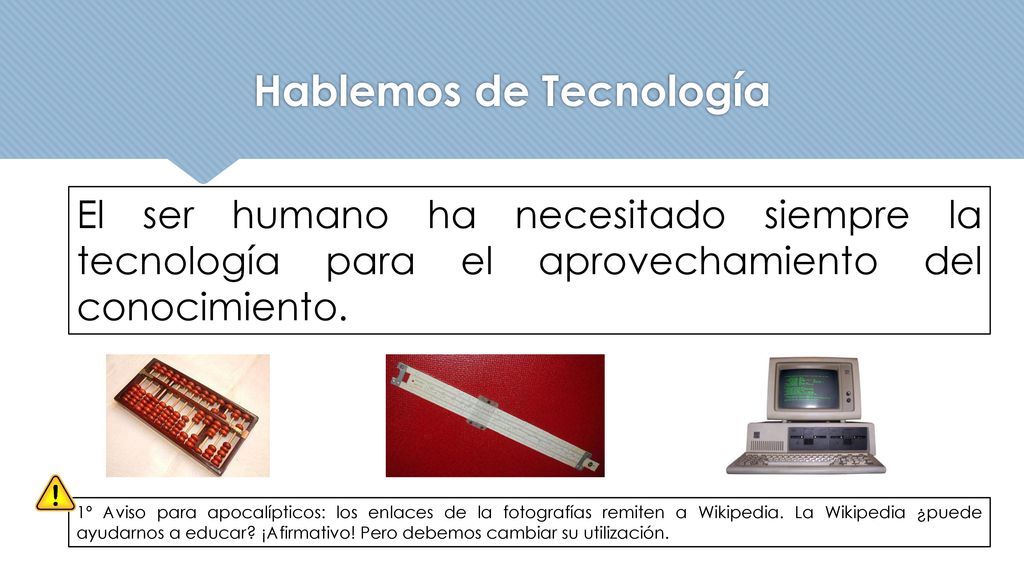 Hablemos de Tecnología

El ser humano ha necesitado siempre la tecnología para el aprovechamiento del conocimiento.

!

1º Aviso para apocalípticos: los enlaces de la fotografías remiten a Wikipedia. La Wikipedia ¿puede ayudarnos a educar? ¡Afirmativo! Pero debemos cambiar su utilización.